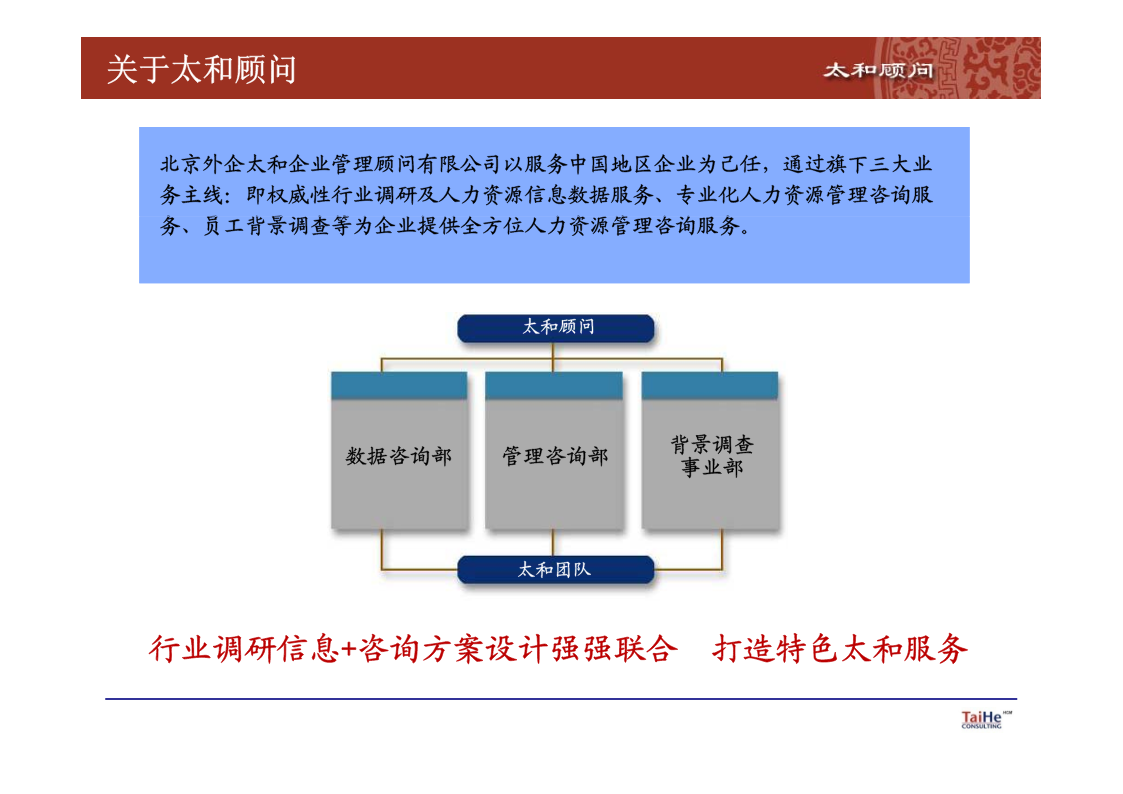 关于太和顾问

太和顾问

北京外企太和企业管理顾问有限公司以服务中国地区企业为己任，通过旗下三大业务主线：即权威性行业调研及人力资源信息数据服务、专业化人力资源管理咨询服务、员工背景调查等为企业提供全方位人力资源管理咨询服务。

太和顾问

数据咨询部

管理咨询部

背景调查事业部

太和团队

行业调研信息+咨询方案设计强强联合　打造特色太和服务

TaiHe HCM CONSULTING